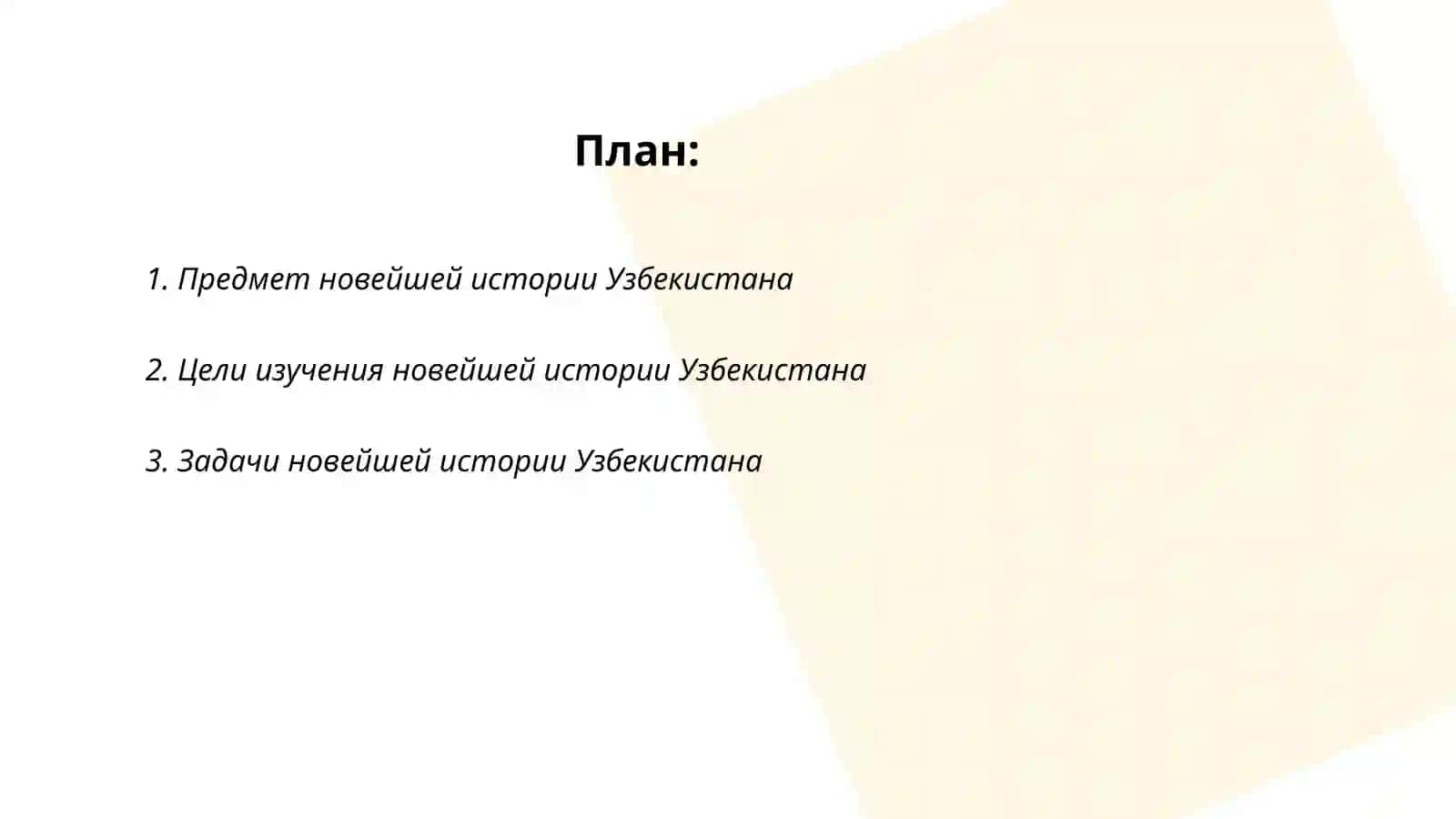 План:

1. Предмет новейшей истории Узбекистана

2. Цели изучения новейшей истории Узбекистана

3. Задачи новейшей истории Узбекистана